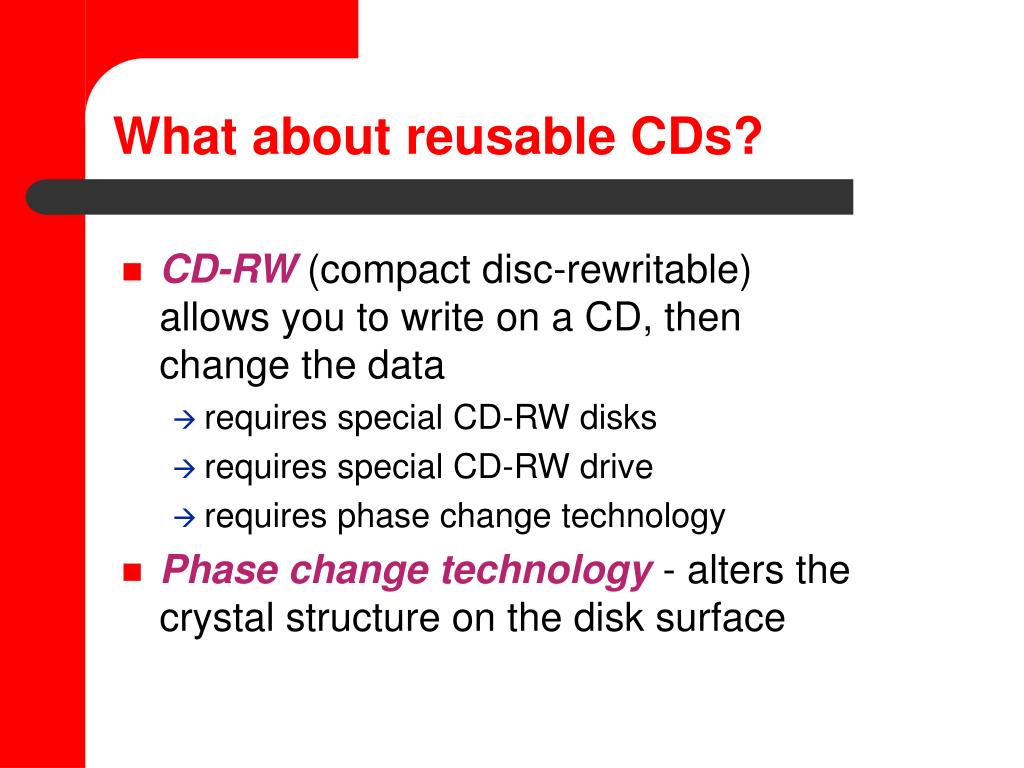 What about reusable CDs?

■ CD-RW (compact disc-rewritable) allows you to write on a CD, then change the data

→ requires special CD-RW disks

→ requires special CD-RW drive

→ requires phase change technology

■ Phase change technology - alters the crystal structure on the disk surface